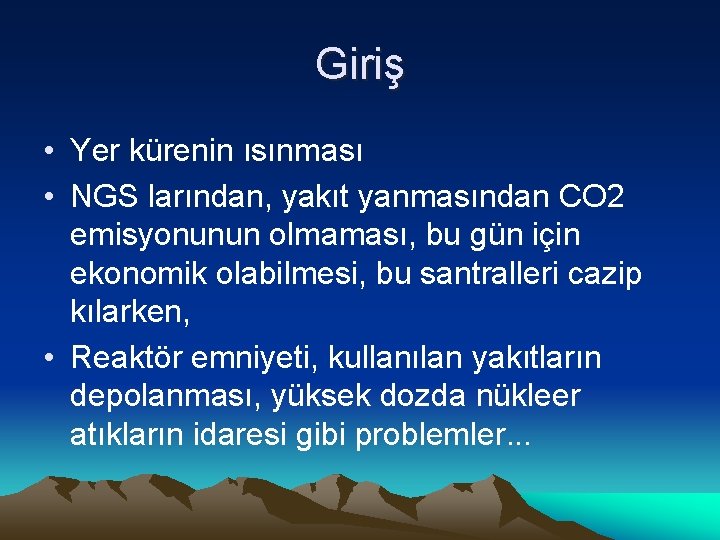 Giriş

• Yer kürenin ısınması

• NGS larından, yakıt yanmasından CO2 emisyonunun olmaması, bu gün için ekonomik olabilmesi, bu santralleri cazip kılarken,

• Reaktör emniyeti, kullanılan yakıtların depolanması, yüksek dozda nükleer atıkların idaresi gibi problemler...